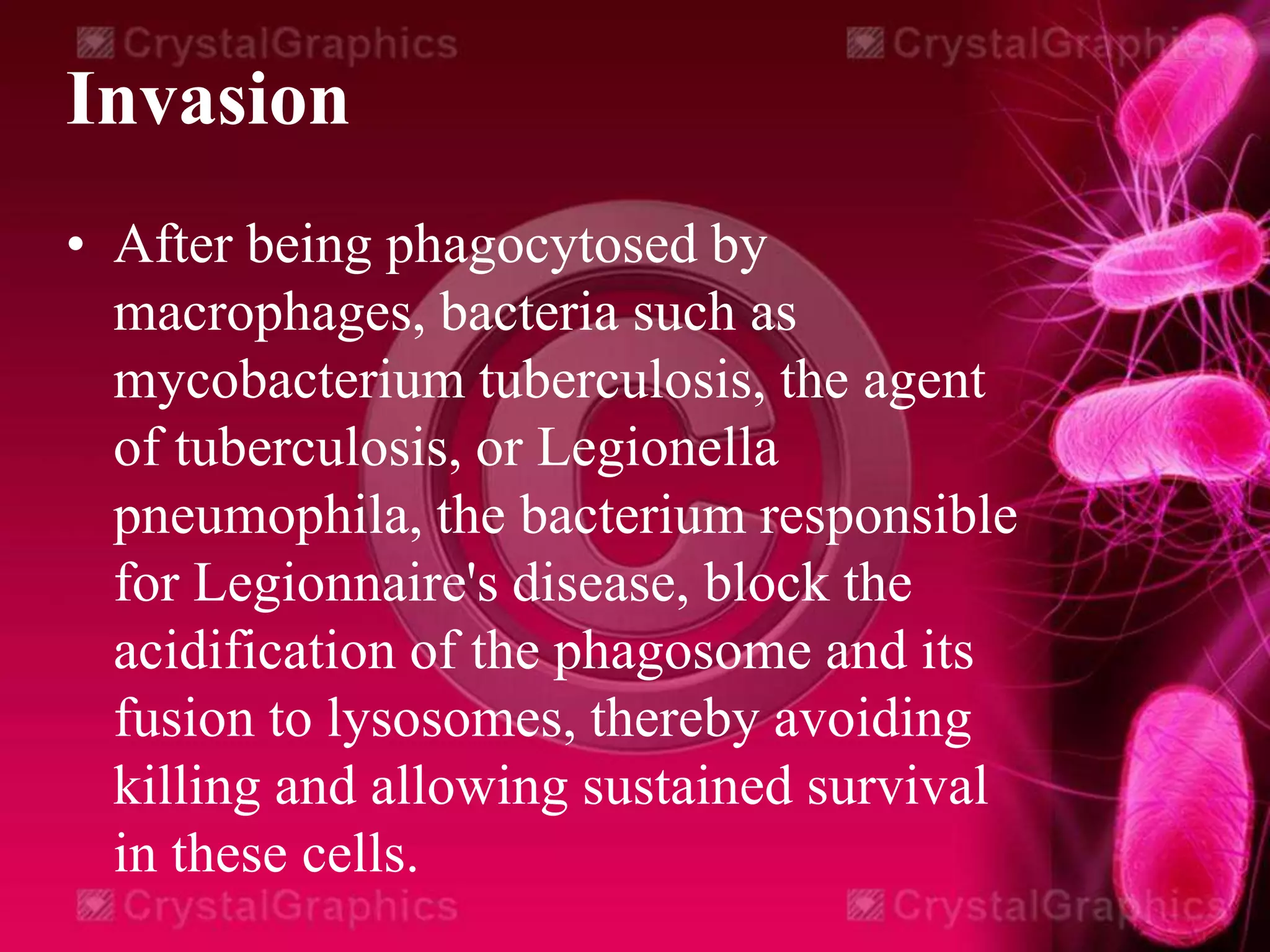 CrystalGraphics CrystalGraphics

Invasion

• After being phagocytosed by macrophages, bacteria such as mycobacterium tuberculosis, the agent of tuberculosis, or Legionella pneumophila, the bacterium responsible for Legionnaire's disease, block the acidification of the phagosome and its fusion to lysosomes, thereby avoiding killing and allowing sustained survival in these cells.

CrystalGraphics CrystalGraphics